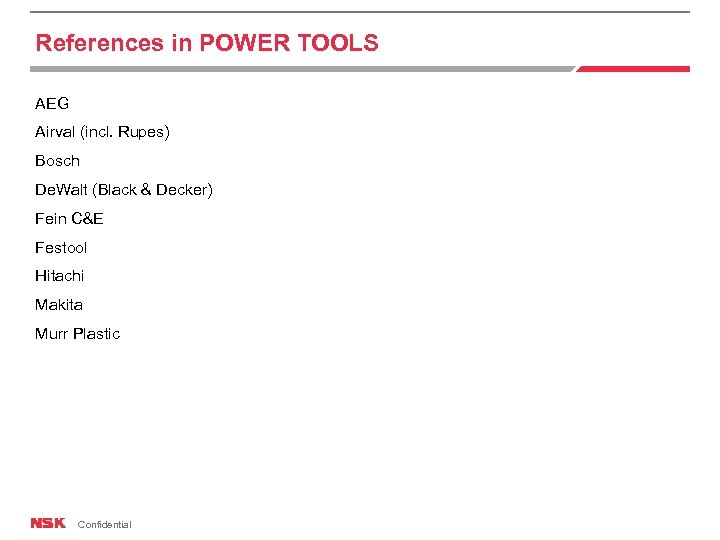 References in POWER TOOLS

AEG

Airval (incl. Rupes)

Bosch

DeWalt (Black & Decker)

Fein C&E

Festool

Hitachi

Makita

Murr Plastic

NSK Confidential